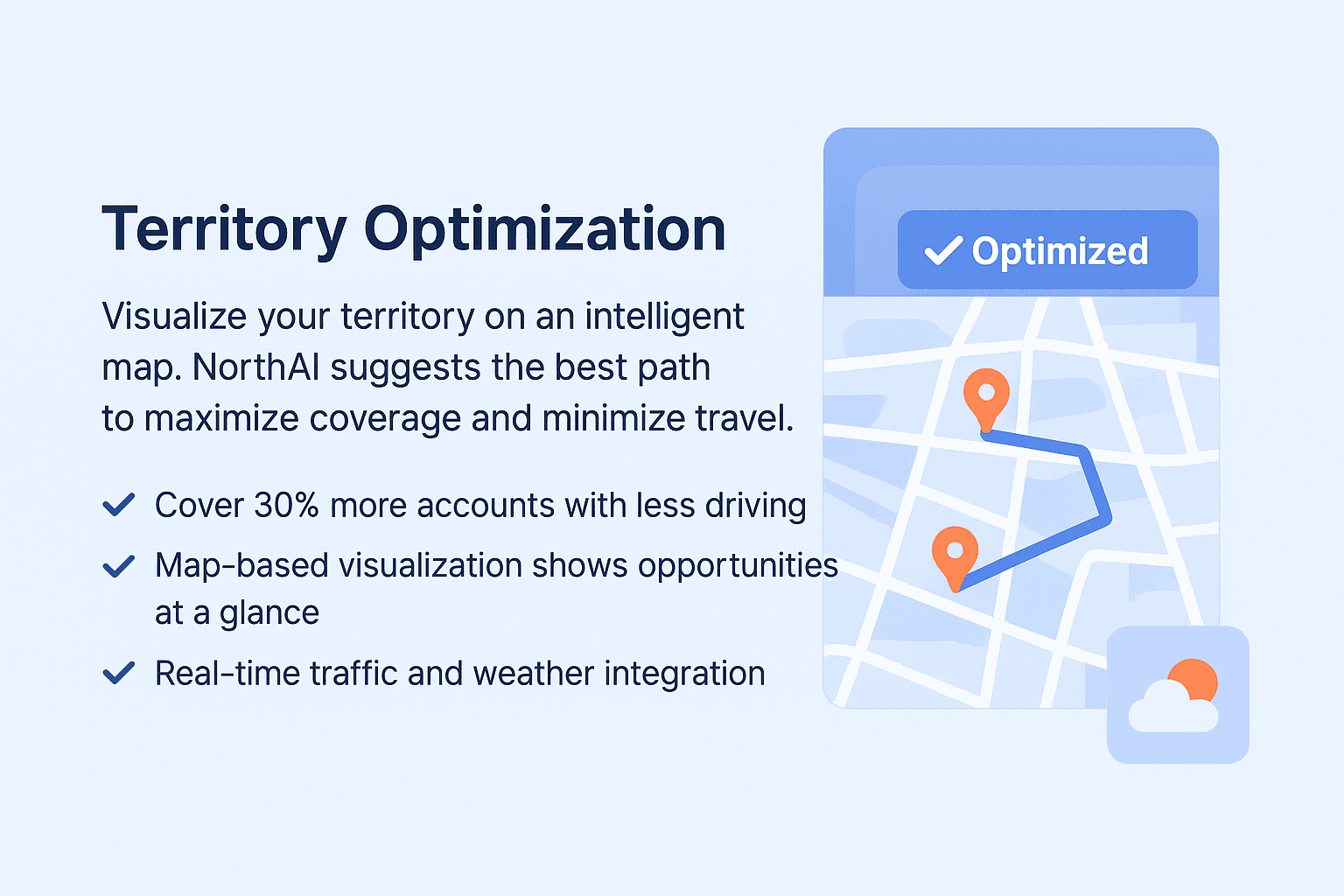 Territory Optimization

Visualize your territory on an intelligent map. NorthAI suggests the best path to maximize coverage and minimize travel.

✓ Cover 30% more accounts with less driving

✓ Map-based visualization shows opportunities at a glance

✓ Real-time traffic and weather integration

✓ Optimized